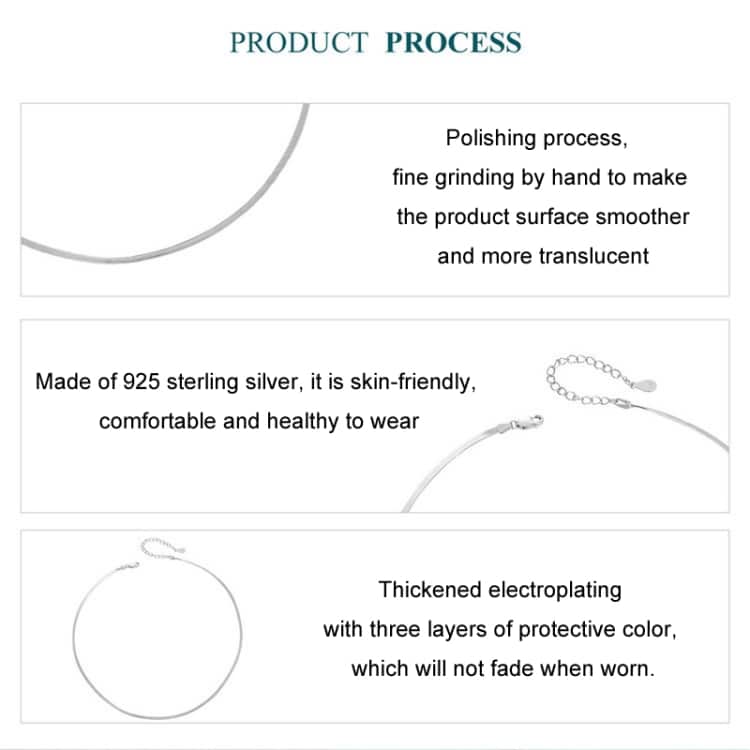 PRODUCT PROCESS

Polishing process, fine grinding by hand to make the product surface smoother and more translucent

Made of 925 sterling silver, it is skin-friendly, comfortable and healthy to wear

Thickened electroplating with three layers of protective color, which will not fade when worn.